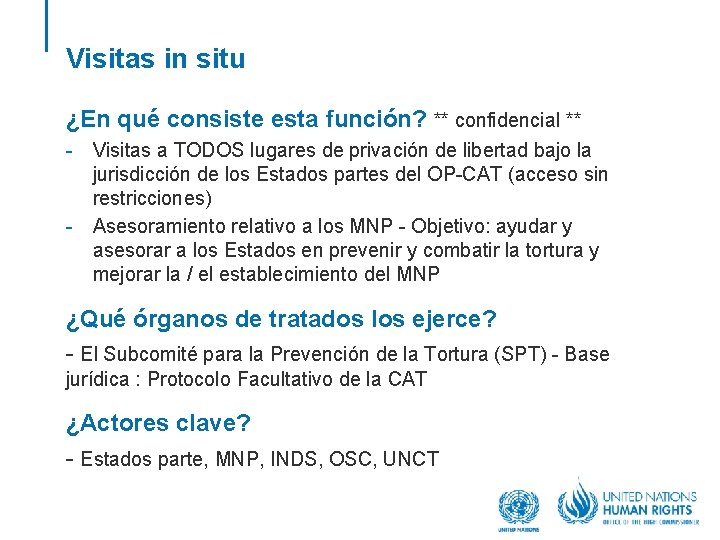 Visitas in situ

¿En qué consiste esta función? ** confidencial **

- Visitas a TODOS lugares de privación de libertad bajo la jurisdicción de los Estados partes del OP-CAT (acceso sin restricciones)
- Asesoramiento relativo a los MNP - Objetivo: ayudar y asesorar a los Estados en prevenir y combatir la tortura y mejorar la / el establecimiento del MNP

¿Qué órganos de tratados los ejerce?

- El Subcomité para la Prevención de la Tortura (SPT) - Base jurídica : Protocolo Facultativo de la CAT

¿Actores clave?

- Estados parte, MNP, INDS, OSC, UNCT

UNITED NATIONS

UNITED NATIONS HUMAN RIGHTS OFFICE OF THE HIGH COMMISSIONER